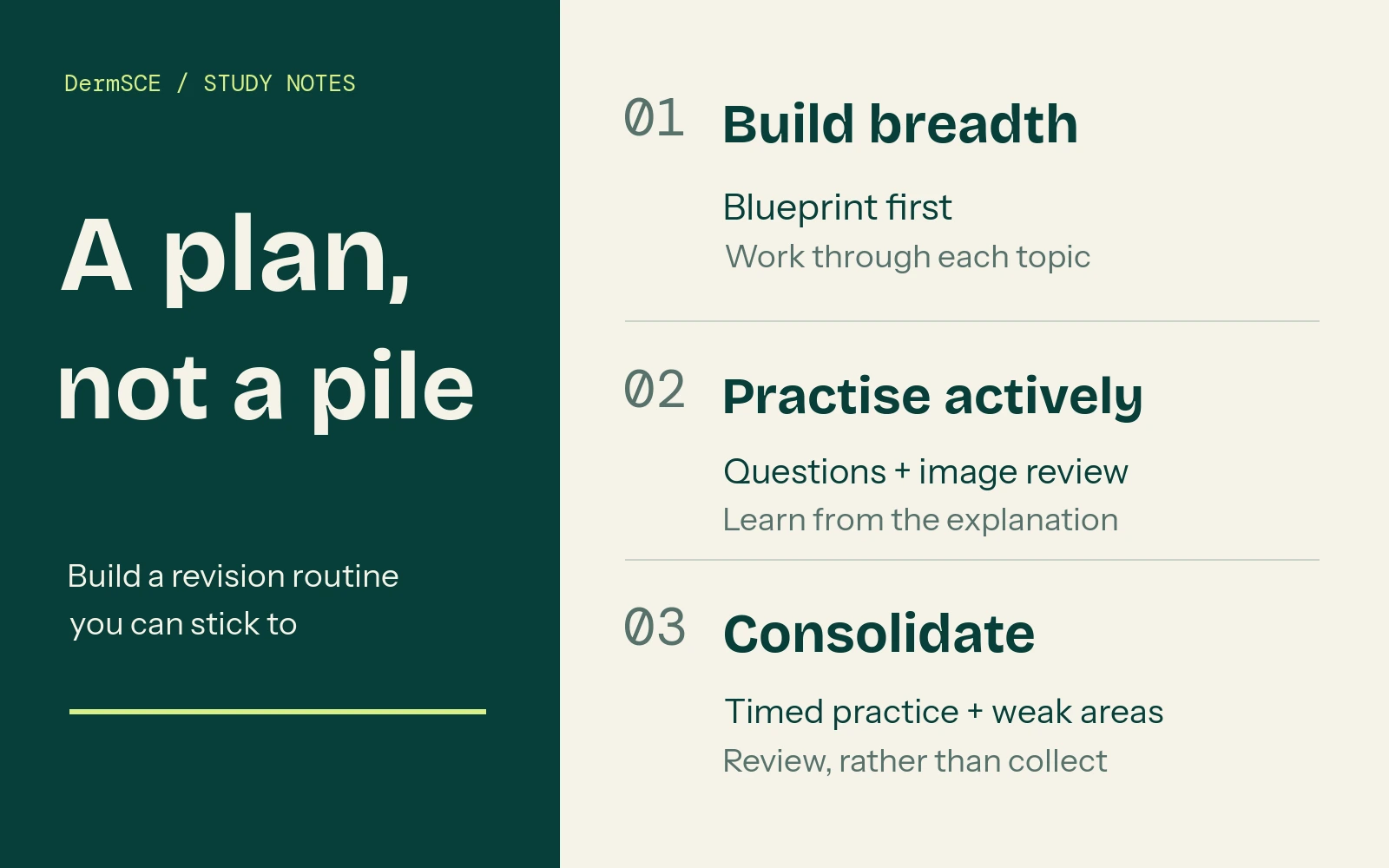 DermSCE / STUDY NOTES

A plan, not a pile

Build a revision routine you can stick to

01 Build breadth

Blueprint first

Work through each topic

02 Practise actively

Questions + image review

Learn from the explanation

03 Consolidate

Timed practice + weak areas

Review, rather than collect